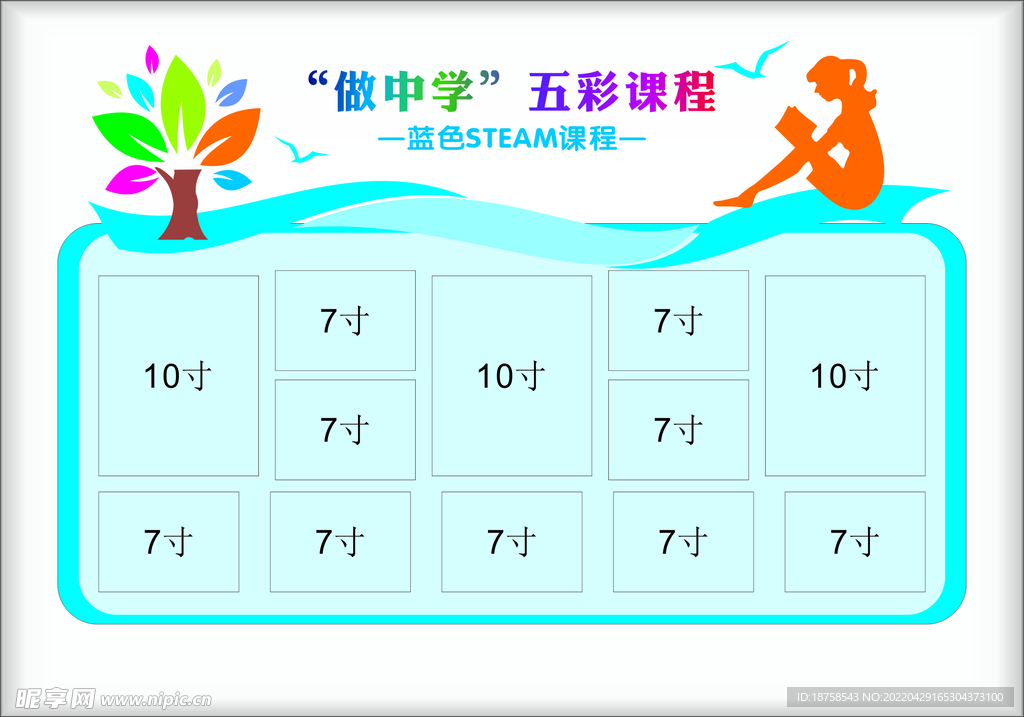 “做中学”五彩课程
—蓝色STEAM课程—

10寸

7寸

7寸

10寸

7寸

7寸

10寸

7寸

7寸

7寸

7寸

7寸

昵享网 www.nipic.cn

ID:18758543 NO:20220429165304373100